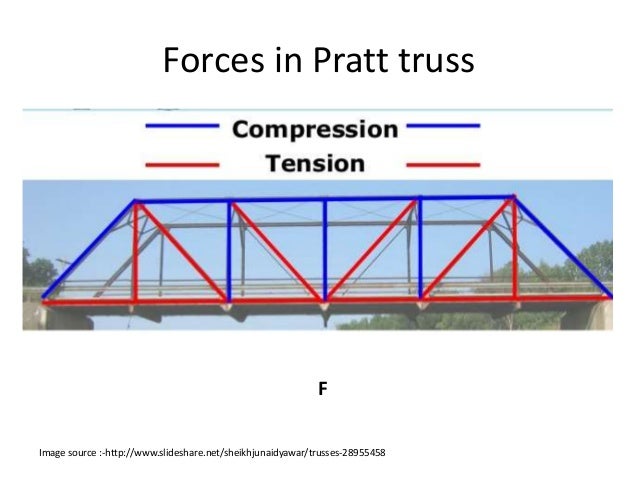 Forces in Pratt truss

Compression

Tension

F

Image source :-http://www.slideshare.net/sheikhjunaidyawar/trusses-28955458